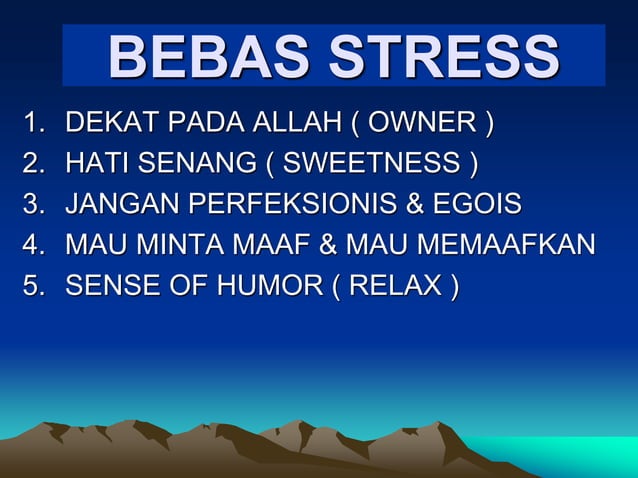 BEBAS STRESS

1. DEKAT PADA ALLAH ( OWNER )
2. HATI SENANG ( SWEETNESS )
3. JANGAN PERFEKSIONIS & EGOIS
4. MAU MINTA MAAF & MAU MEMAAFKAN
5. SENSE OF HUMOR ( RELAX )